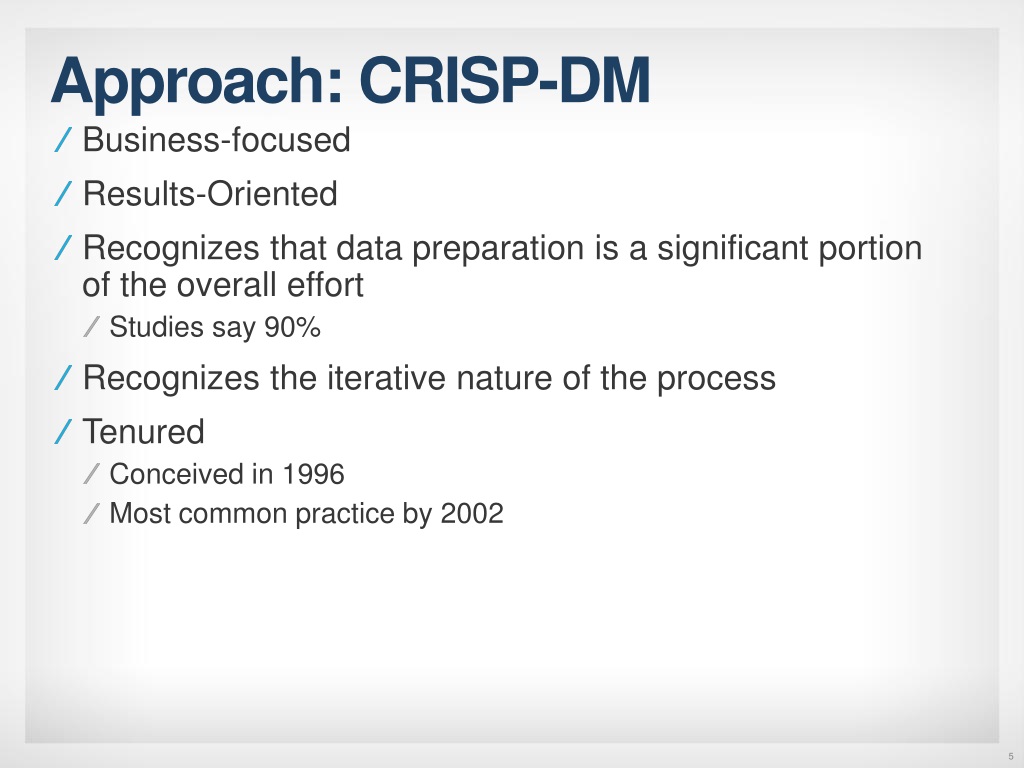 Approach: CRISP-DM

/ Business-focused

/ Results-Oriented

/ Recognizes that data preparation is a significant portion of the overall effort

/ Studies say 90%

/ Recognizes the iterative nature of the process

/ Tenured

/ Conceived in 1996

/ Most common practice by 2002

5